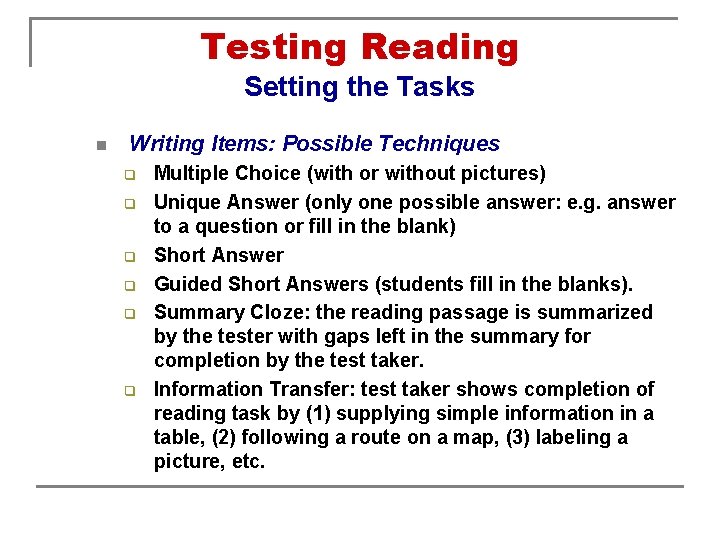 Testing Reading
Setting the Tasks

Writing Items: Possible Techniques

Multiple Choice (with or without pictures)

Unique Answer (only one possible answer: e.g. answer to a question or fill in the blank)

Short Answer

Guided Short Answers (students fill in the blanks).

Summary Cloze: the reading passage is summarized by the tester with gaps left in the summary for completion by the test taker.

Information Transfer: test taker shows completion of reading task by (1) supplying simple information in a table, (2) following a route on a map, (3) labeling a picture, etc.